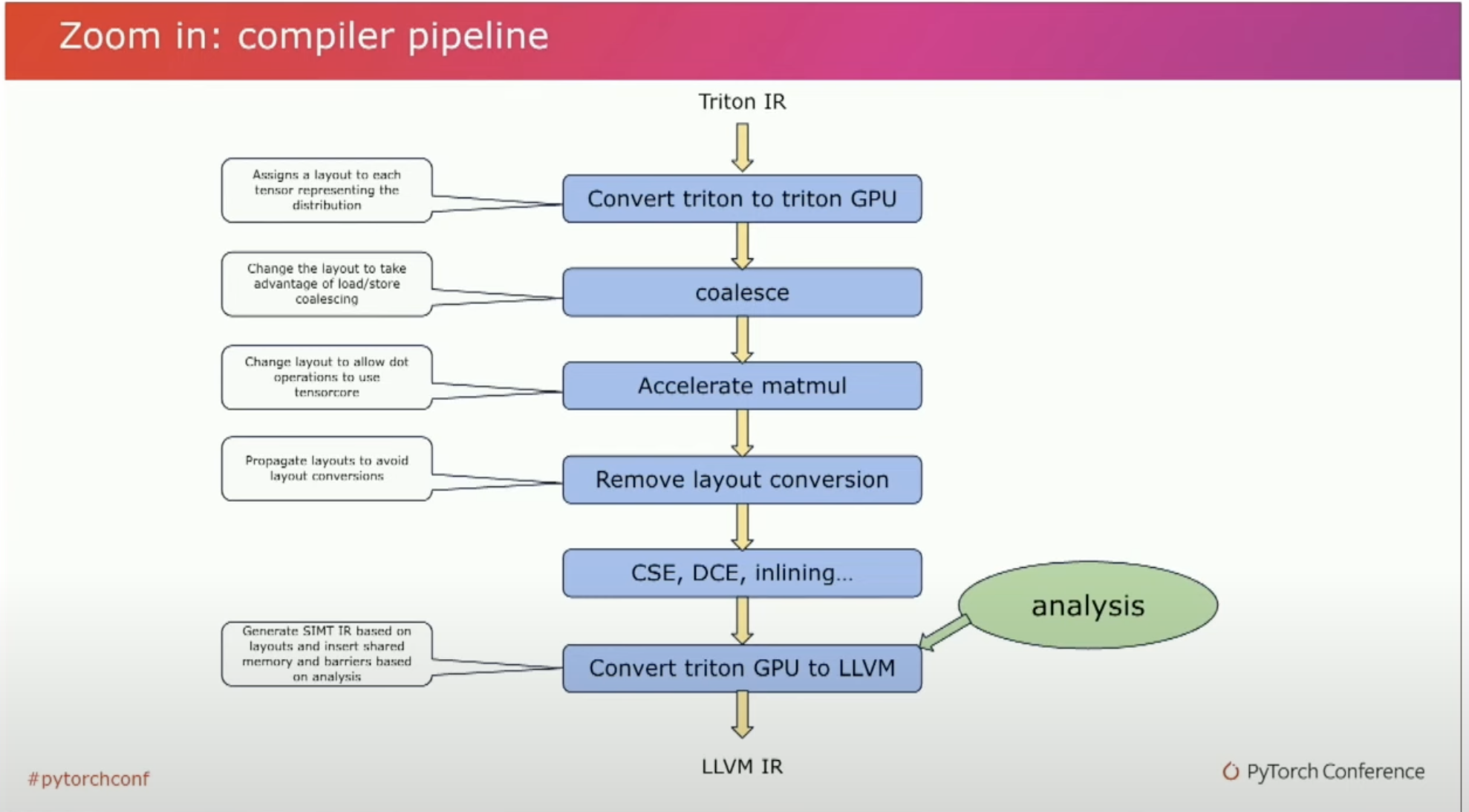 Zoom in: compiler pipeline

Triton IR

Assigns a layout to each tensor representing the distribution

Convert triton to triton GPU

Change the layout to take advantage of load/store coalescing

coalesce

Change layout to allow dot operations to use tensorcore

Accelerate matmul

Propagate layouts to avoid layout conversions

Remove layout conversion

CSE, DCE, inlining...

analysis

Generate SIMT IR based on layouts and insert shared memory and barriers based on analysis

Convert triton GPU to LLVM

LLVM IR

#pytorchconf

PyTorch Conference